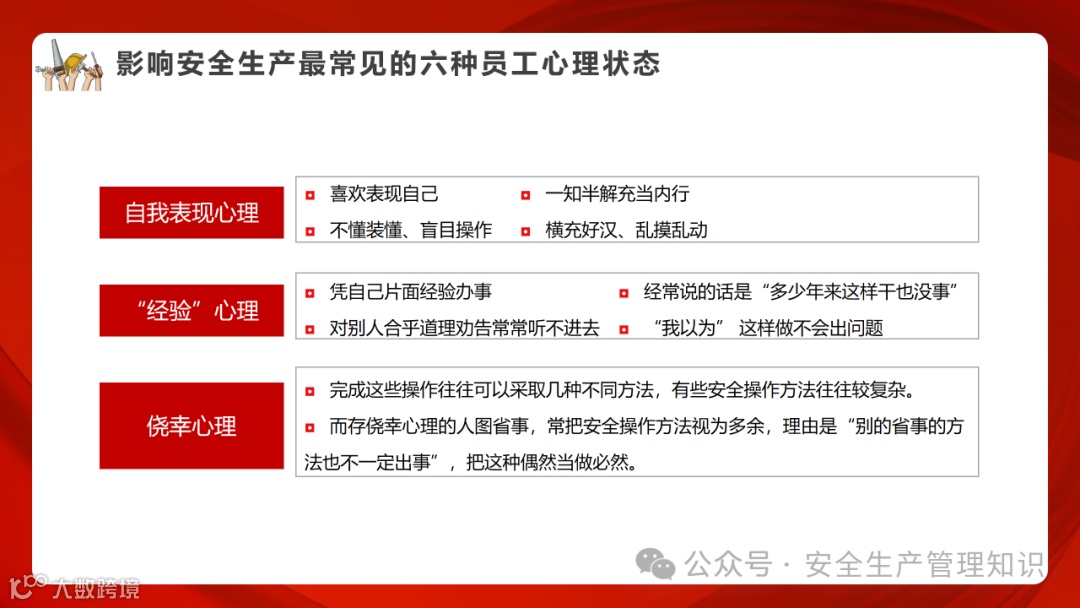 影响安全生产最常见的六种员工心理状态

自我表现心理

喜欢表现自己

一知半解充当内行

不懂装懂、盲目操作

横充好汉、乱摸乱动

“经验”心理

凭自己片面经验办事

经常说的话是“多少年来这样干也没事”

对别人合乎道理劝告常常听不进去

“我以为” 这样做不会出问题

侥幸心理

完成这些操作往往可以采取几种不同方法，有些安全操作方法往往较复杂。

而存侥幸心理的人图省事，常把安全操作方法视为多余，理由是“别的省事的方法也不一定出事”，把这种偶然当做必然。

公众号 · 安全生产管理知识

大数跨境